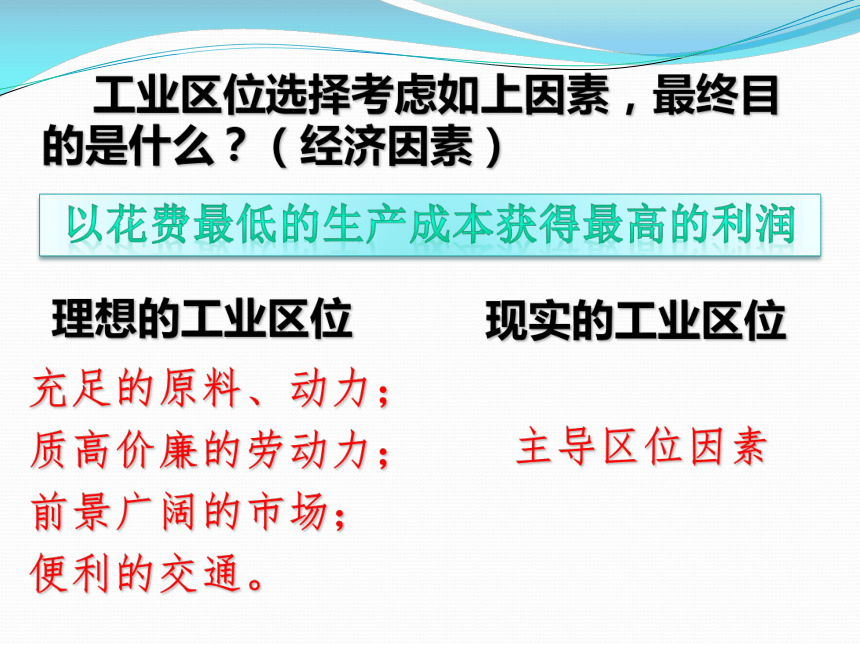 工业区位选择考虑如上因素，最终目的是什么？（经济因素）

以花费最低的生产成本获得最高的利润

理想的工业区位

充足的原料、动力；
质高价廉的劳动力；
前景广阔的市场；
便利的交通。

现实的工业区位

主导区位因素